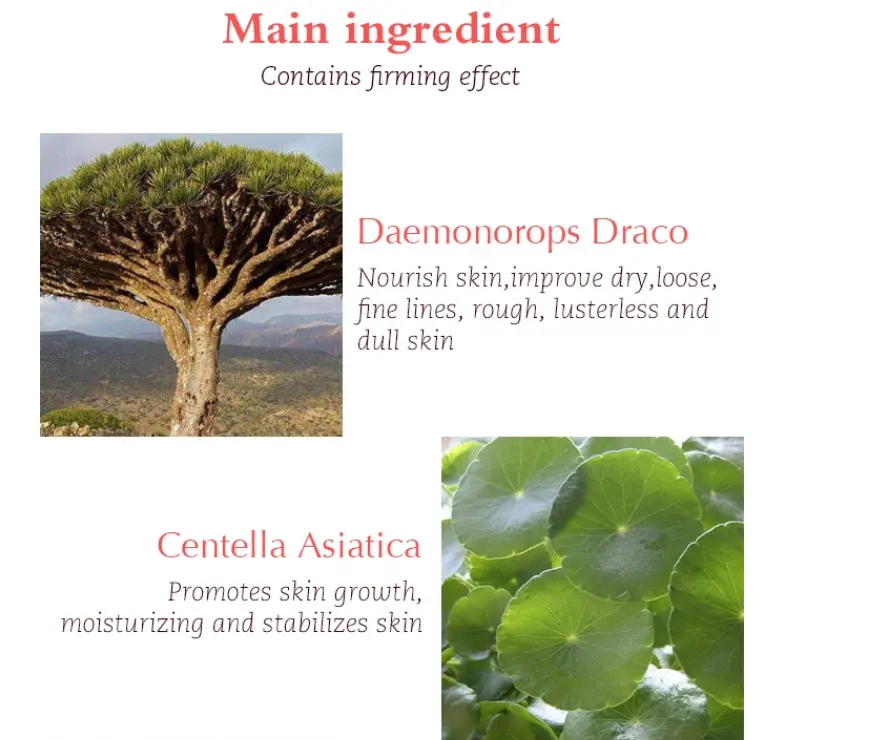 Main ingredient
Contains firming effect

Daemonorops Draco
Nourish skin,improve dry,loose, fine lines, rough, lusterless and dull skin

Centella Asiatica
Promotes skin growth, moisturizing and stabilizes skin